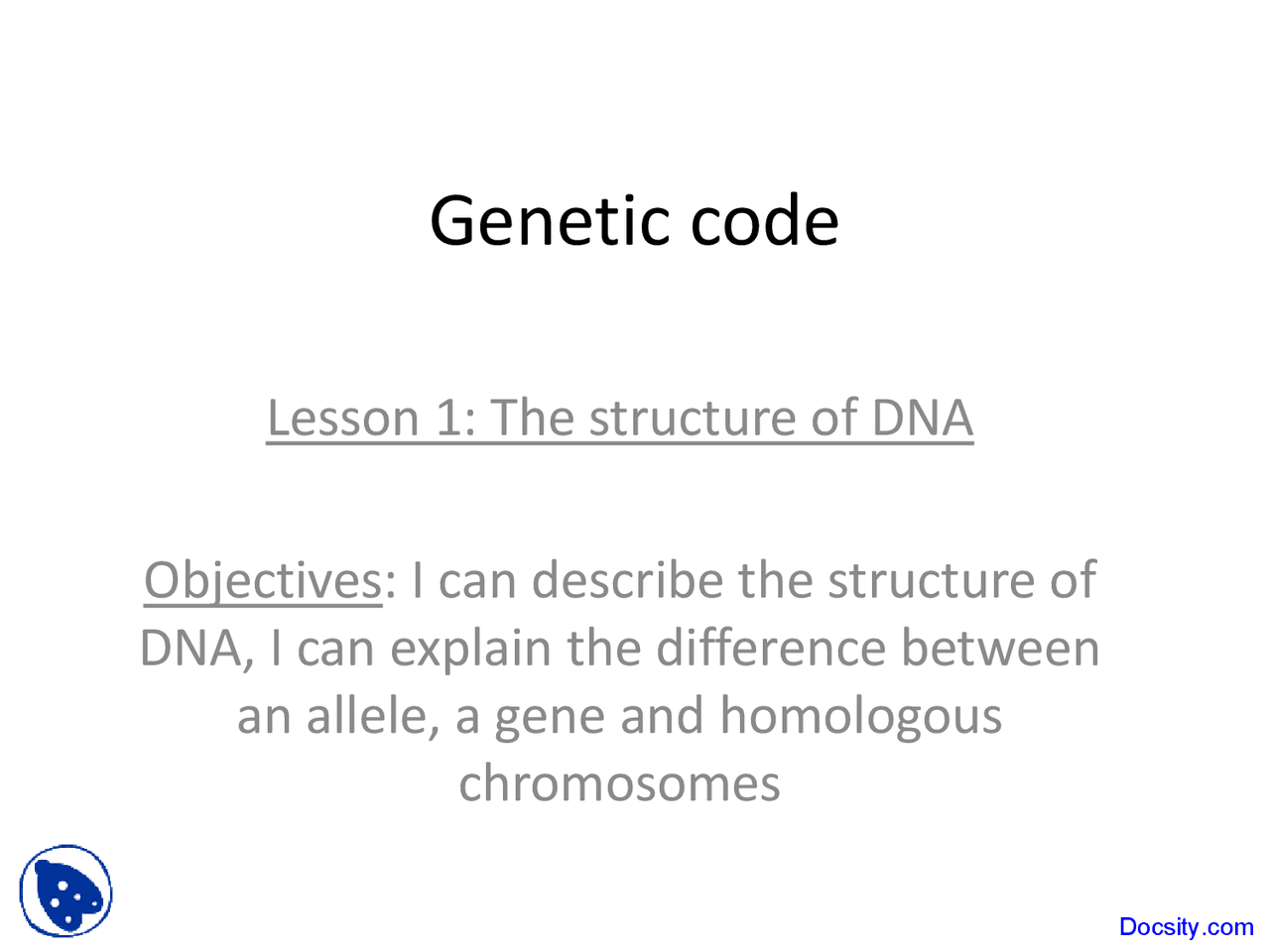 Genetic code

Lesson 1: The structure of DNA

Objectives: I can describe the structure of DNA, I can explain the difference between an allele, a gene and homologous chromosomes

Docsity.com